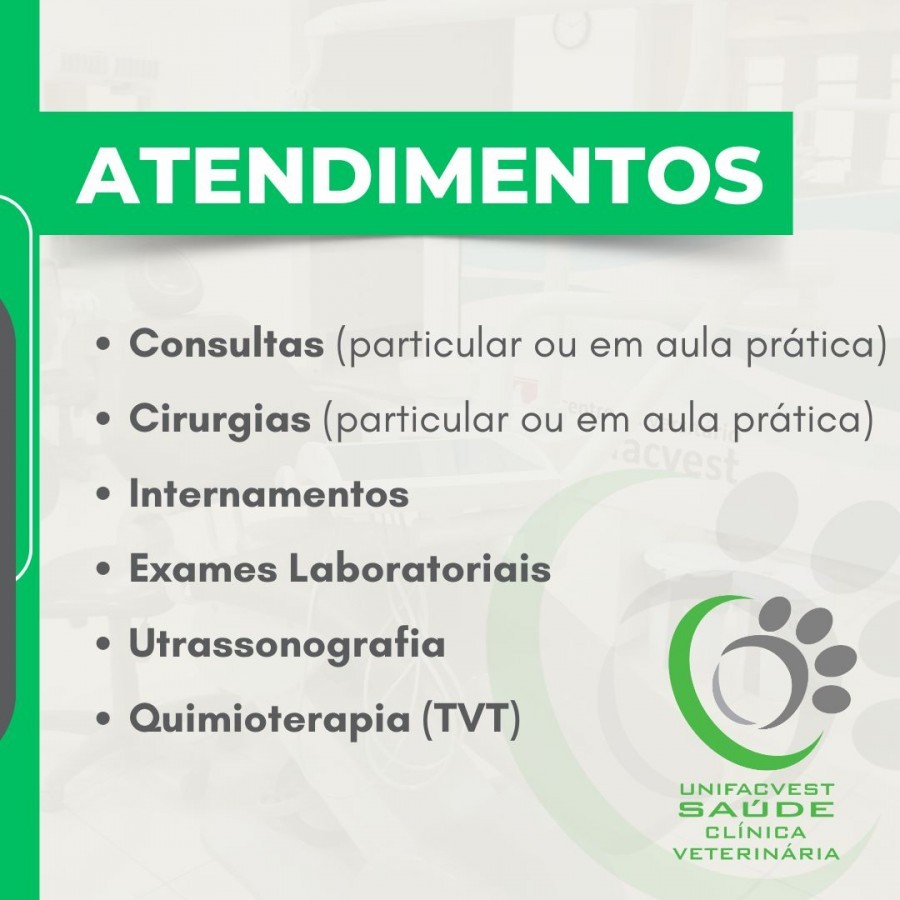 ATENDIMENTOS

• Consultas (particular ou em aula prática)
• Cirurgias (particular ou em aula prática)
• Internamentos
• Exames Laboratoriais
• Utrassonografia
• Quimioterapia (TVT)

UNIFACVEST
SAÚDE
CLÍNICA
VETERINÁRIA